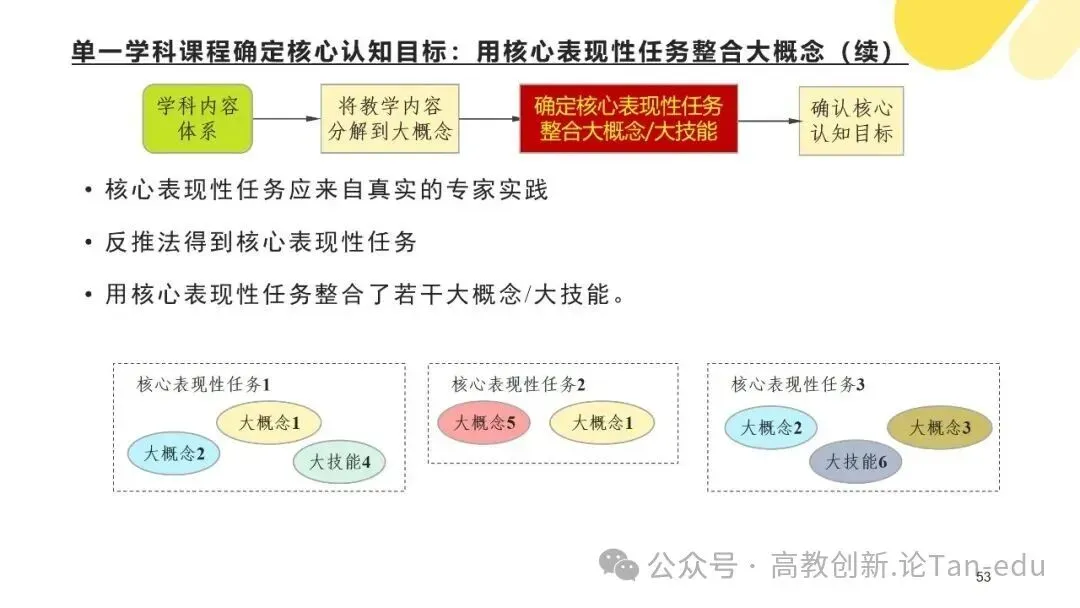 单一学科课程确定核心认知目标：用核心表现性任务整合大概念（续）

学科内容体系

将教学内容分解到大概念

确定核心表现性任务整合大概念/大技能

确认核心认知目标

• 核心表现性任务应来自真实的专家实践

• 反推法得到核心表现性任务

• 用核心表现性任务整合了若干大概念/大技能。

核心表现性任务1
大概念1
大概念2
大技能4

核心表现性任务2
大概念5
大概念1

核心表现性任务3
大概念2
大概念3
大技能6

公众号 · 高教创新.论Tan-edu

53